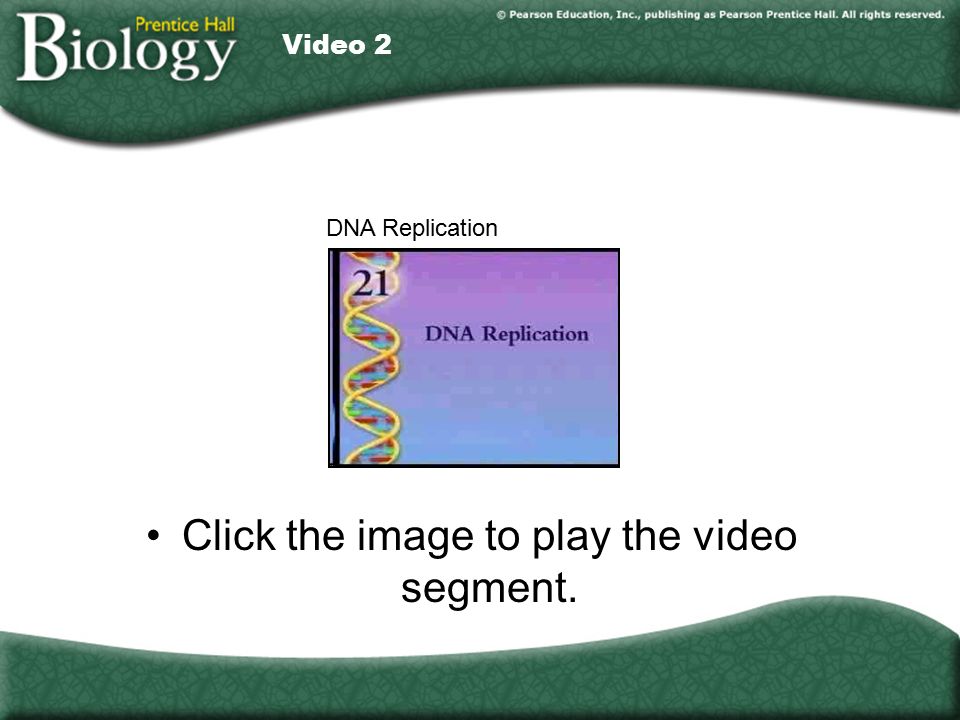 Prentice Hall
Biology

Video 2

© Pearson Education, Inc., publishing as Pearson Prentice Hall. All rights reserved.

DNA Replication

21

DNA Replication

• Click the image to play the video segment.